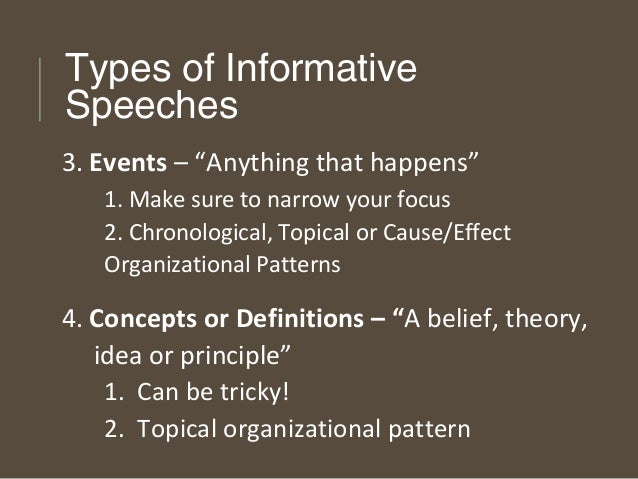 Types of Informative Speeches

3. Events – “Anything that happens”

1. Make sure to narrow your focus

2. Chronological, Topical or Cause/Effect Organizational Patterns

4. Concepts or Definitions – “A belief, theory, idea or principle”

1. Can be tricky!

2. Topical organizational pattern